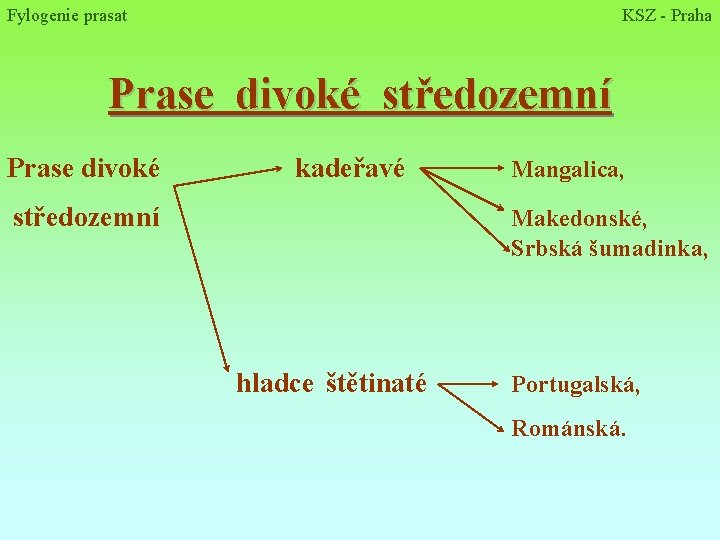 Fylogenie prasat

KSZ - Praha

Prase divoké středozemní

Prase divoké středozemní

kadeřavé

Mangalica,

Makedonské,

Srbská šumadinka,

hladce štětinaté

Portugalská,

Románská.